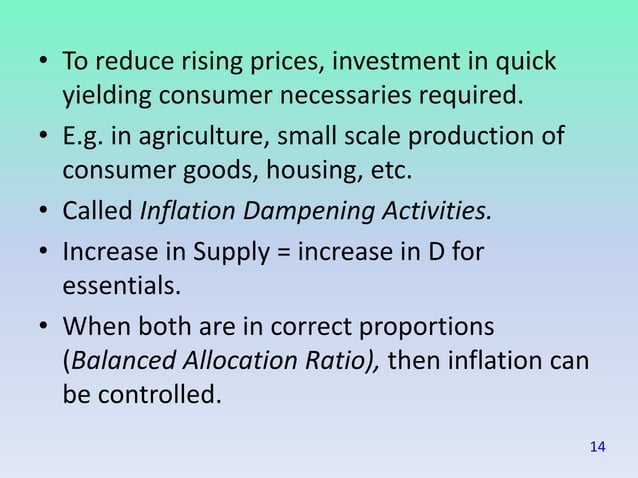 • To reduce rising prices, investment in quick yielding consumer necessaries required.

• E.g. in agriculture, small scale production of consumer goods, housing, etc.

• Called Inflation Dampening Activities.

• Increase in Supply = increase in D for essentials.

• When both are in correct proportions (Balanced Allocation Ratio), then inflation can be controlled.

14